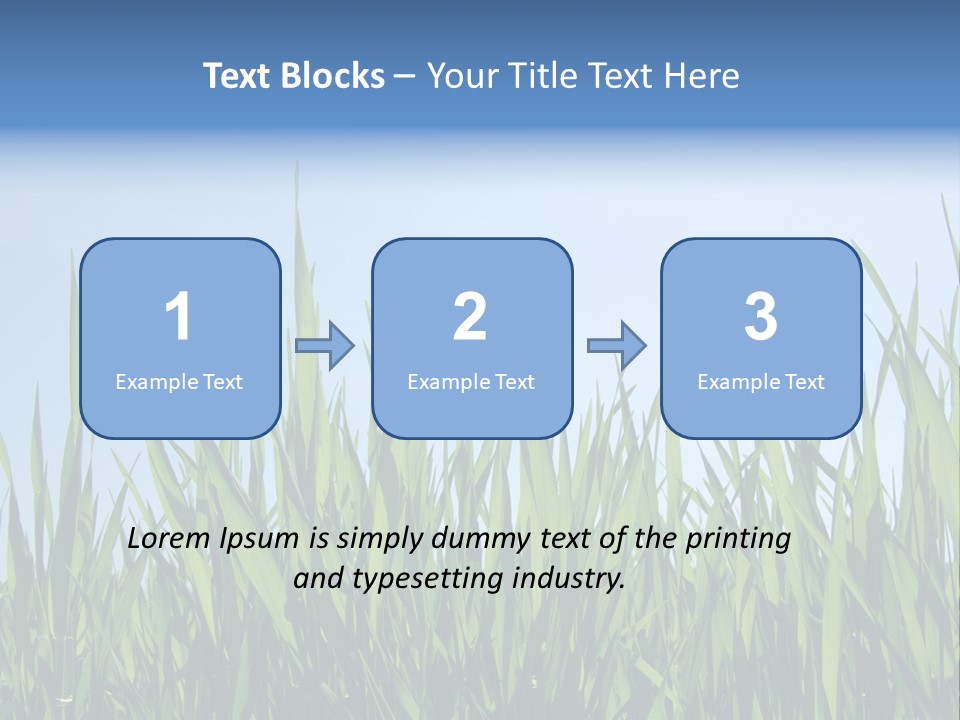 Text Blocks – Your Title Text Here

1
Example Text

2
Example Text

3
Example Text

Lorem Ipsum is simply dummy text of the printing and typesetting industry.